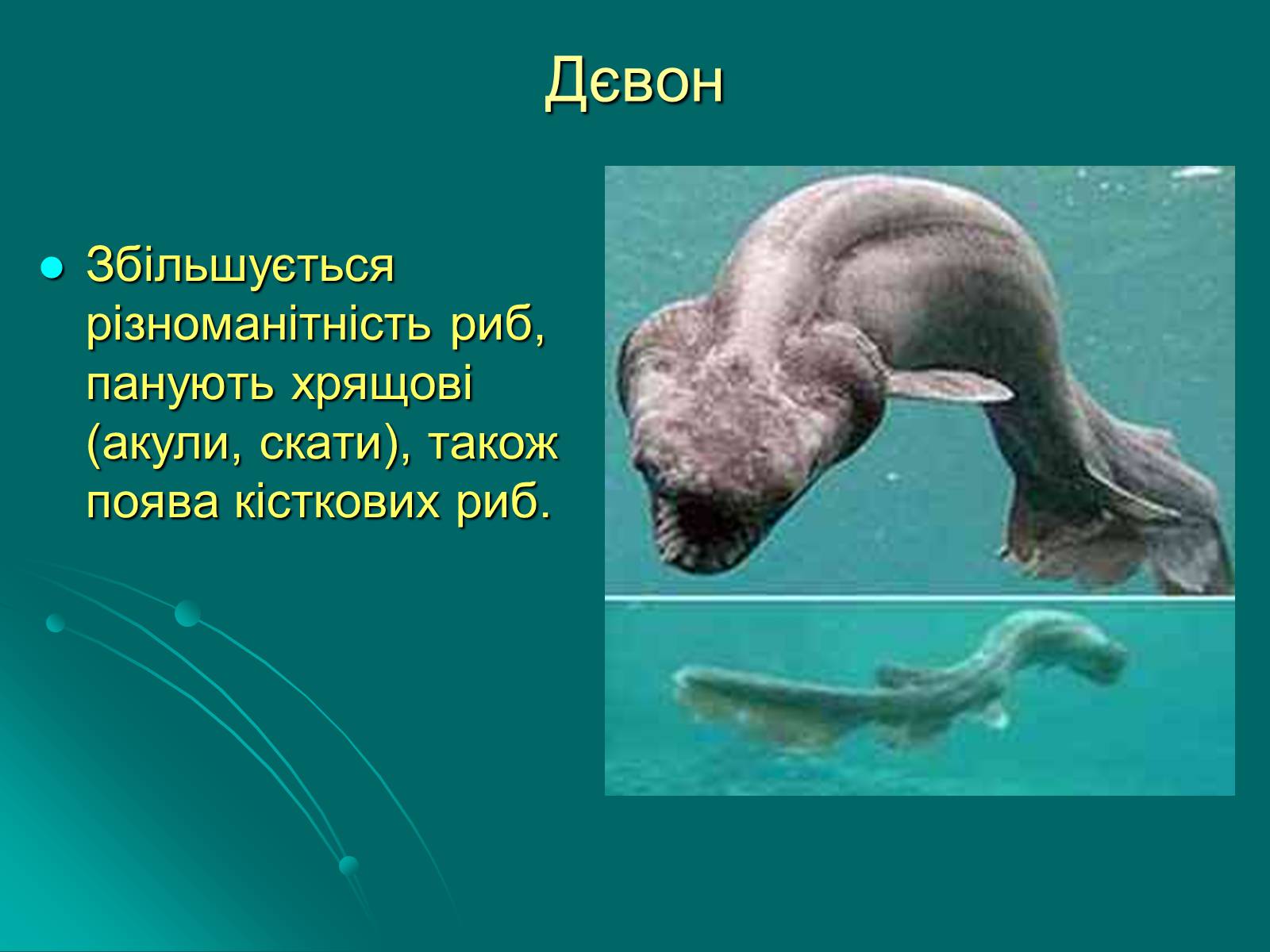 Дєвон

Збільшується різноманітність риб, панують хрящові (акули, скати), також поява кісткових риб.